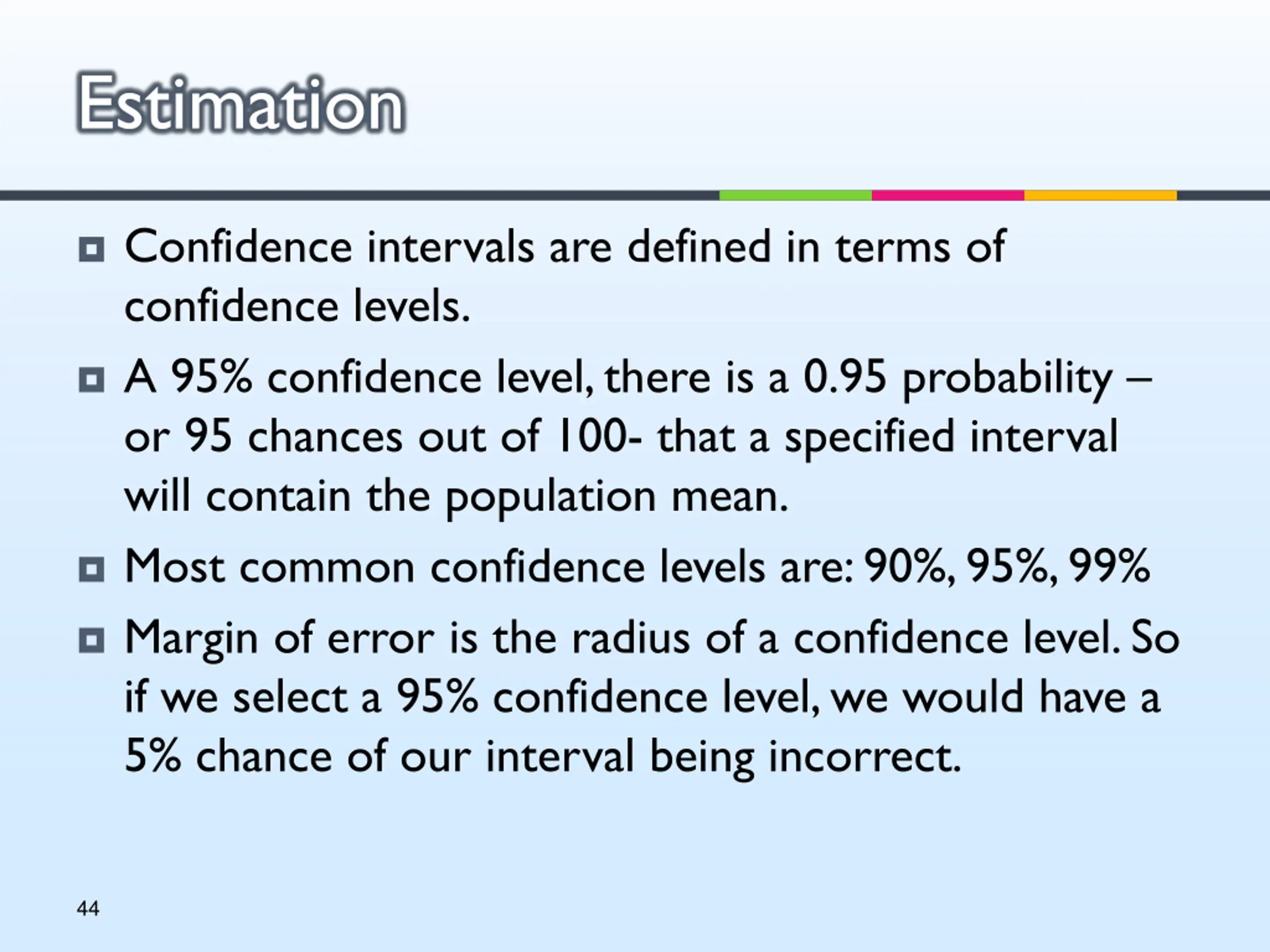 Estimation

Confidence intervals are defined in terms of confidence levels.

A 95% confidence level, there is a 0.95 probability – or 95 chances out of 100- that a specified interval will contain the population mean.

Most common confidence levels are: 90%, 95%, 99%

Margin of error is the radius of a confidence level. So if we select a 95% confidence level, we would have a 5% chance of our interval being incorrect.

44